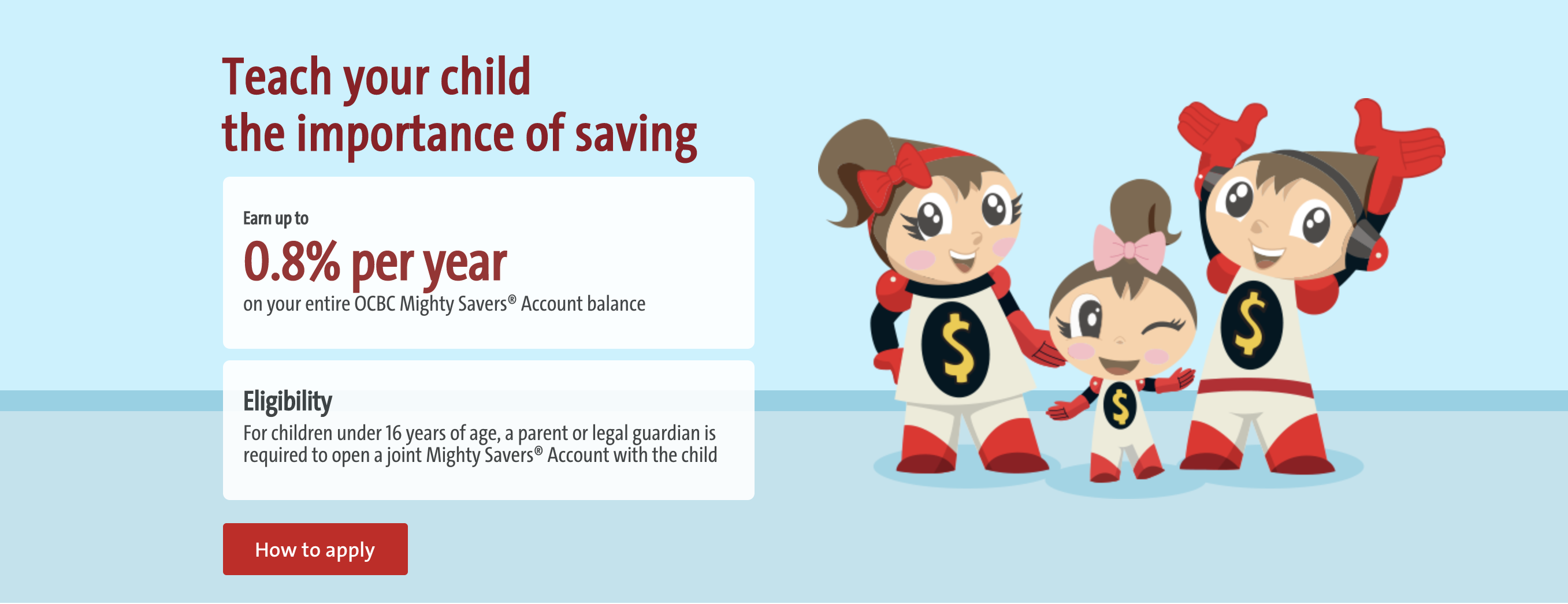 Teach your child the importance of saving

Earn up to

0.8% per year

on your entire OCBC Mighty Savers® Account balance

Eligibility

For children under 16 years of age, a parent or legal guardian is required to open a joint Mighty Savers® Account with the child

How to apply

$

$

$